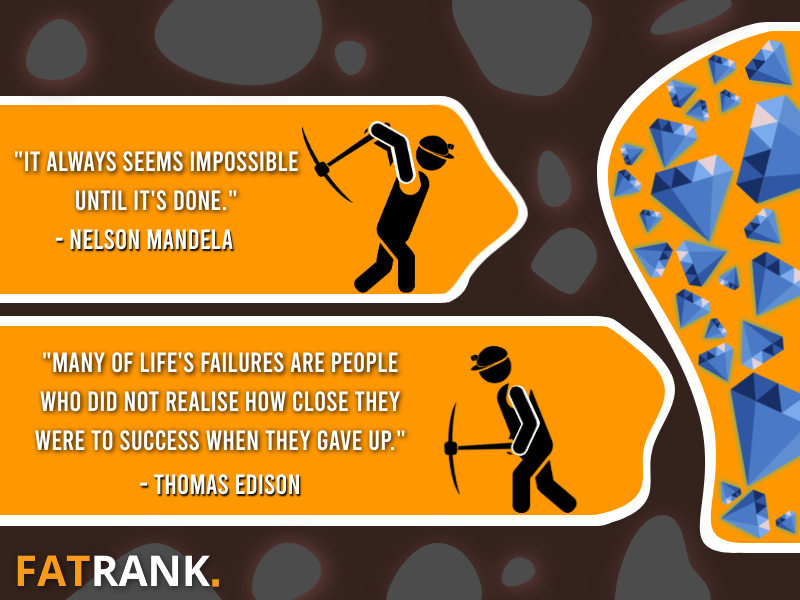 "IT ALWAYS SEEMS IMPOSSIBLE UNTIL IT'S DONE."
- NELSON MANDELA

"MANY OF LIFE'S FAILURES ARE PEOPLE WHO DID NOT REALISE HOW CLOSE THEY WERE TO SUCCESS WHEN THEY GAVE UP."
- THOMAS EDISON

FATRANK.